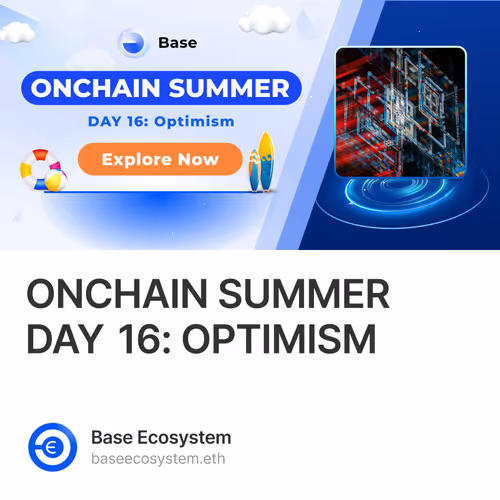 Base

ONCHAIN SUMMER

DAY 16: Optimism

Explore Now

ONCHAIN SUMMER DAY 16: OPTIMISM

Base Ecosystem
baseecosystem.eth